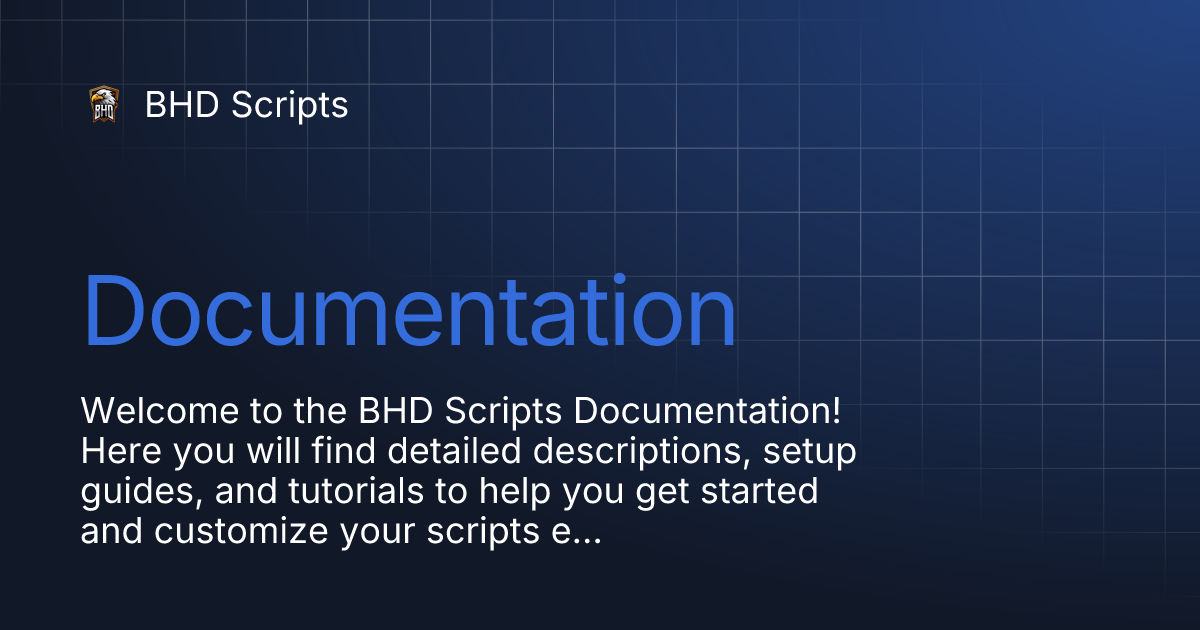 BHD

BHD Scripts

Documentation

Welcome to the BHD Scripts Documentation! Here you will find detailed descriptions, setup guides, and tutorials to help you get started and customize your scripts e...